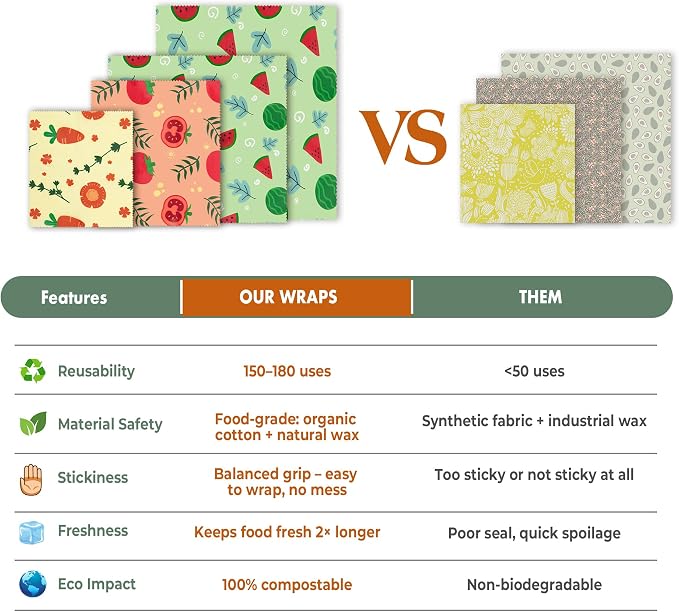 VS

| Features | OUR WRAPS | THEM |
|---|---|---|
| Reusability | 150–180 uses | <50 uses |
| Material Safety | Food-grade: organic cotton + natural wax | Synthetic fabric + industrial wax |
| Stickiness | Balanced grip – easy to wrap, no mess | Too sticky or not sticky at all |
| Freshness | Keeps food fresh 2× longer | Poor seal, quick spoilage |
| Eco Impact | 100% compostable | Non-biodegradable |